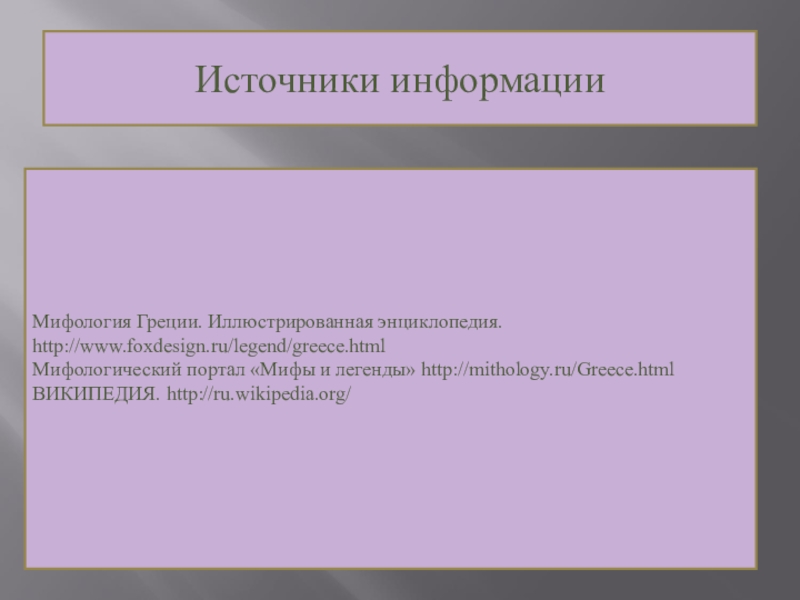 Источники информации

Мифология Греции. Иллюстрированная энциклопедия. http://www.foxdesign.ru/legend/greece.html
Мифологический портал «Мифы и легенды» http://mithology.ru/Greece.html
ВИКИПЕДИЯ. http://ru.wikipedia.org/